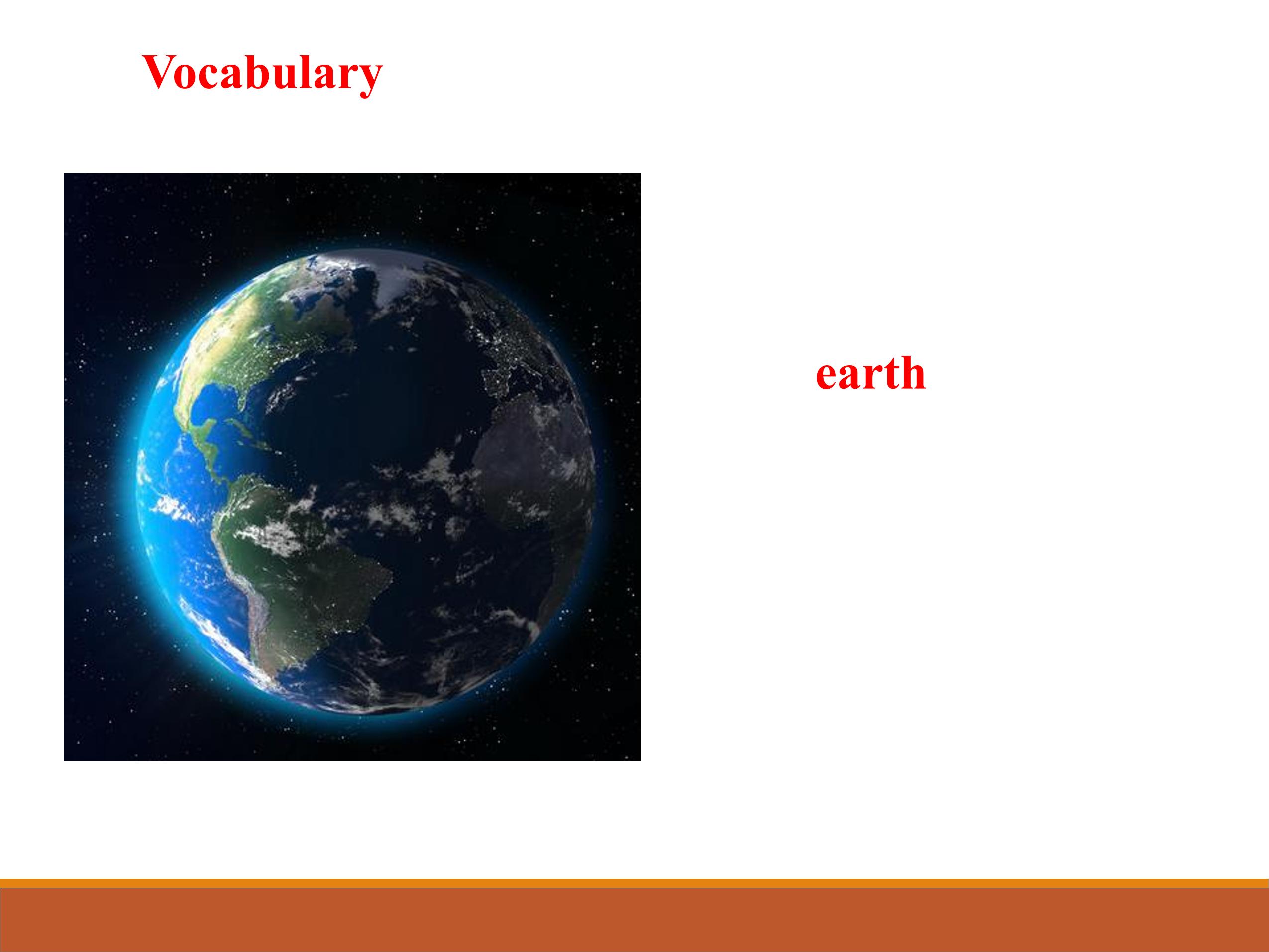 Vocabulary

earth